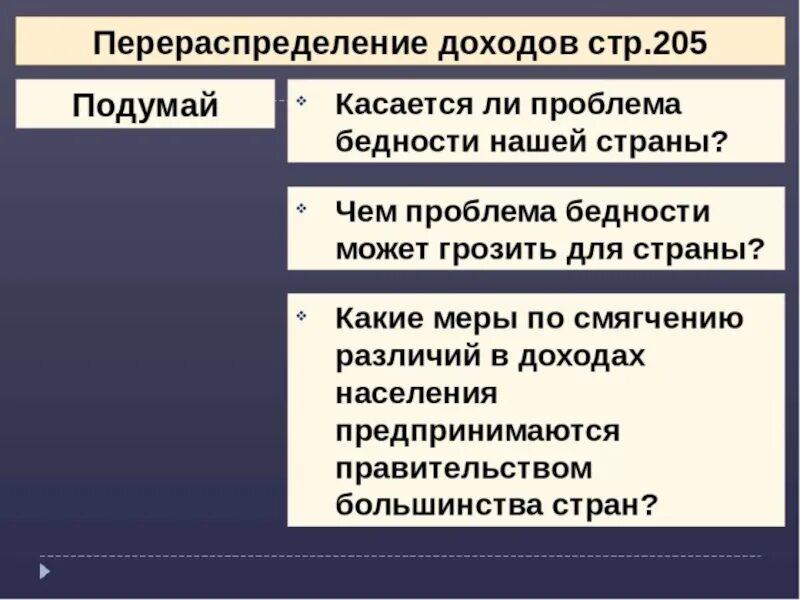 Перераспределение доходов стр.205

Подумай

Касается ли проблема бедности нашей страны?

Чем проблема бедности может грозить для страны?

Какие меры по смягчению различий в доходах населения предпринимаются правительством большинства стран?